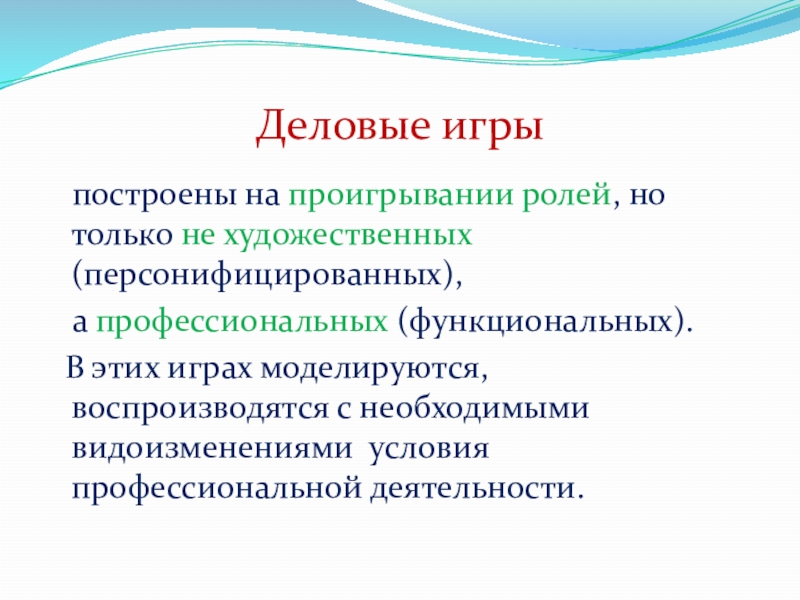 Деловые игры

построены на проигрывании ролей, но только не художественных (персонифицированных),

а профессиональных (функциональных).

В этих играх моделируются, воспроизводятся с необходимыми видоизменениями условия профессиональной деятельности.